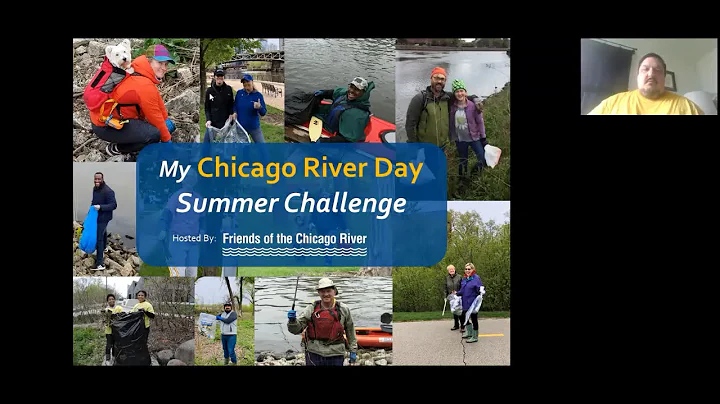 My Chicago River Day
Summer Challenge

Hosted By: Friends of the Chicago River